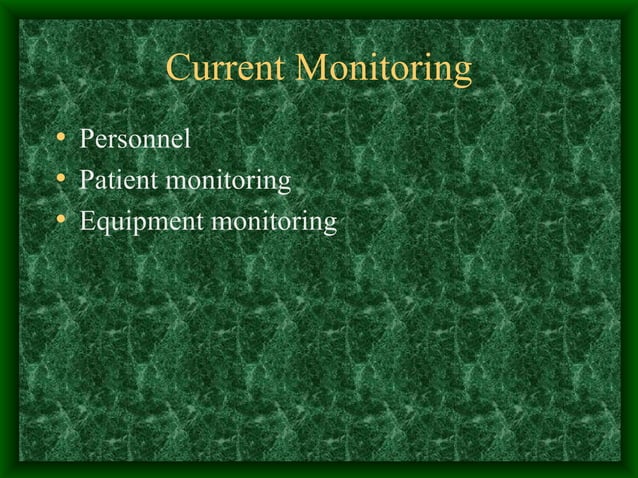 Current Monitoring

• Personnel
• Patient monitoring
• Equipment monitoring